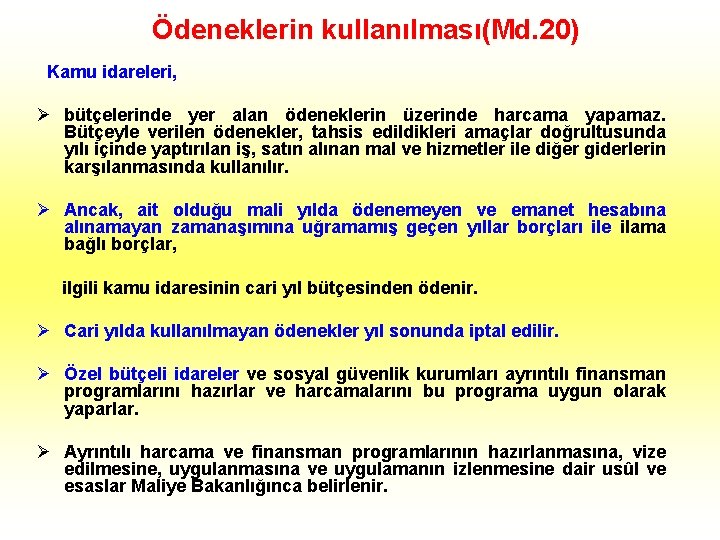 Ödeneklerin kullanılması(Md.20)

Kamu idareleri,

➢ bütçelerinde yer alan ödeneklerin üzerinde harcama yapamaz. Bütçeyle verilen ödenekler, tahsis edildikleri amaçlar doğrultusunda yılı içinde yaptırılan iş, satın alınan mal ve hizmetler ile diğer giderlerin karşılanmasında kullanılır.

➢ Ancak, ait olduğu mali yılda ödenemeyen ve emanet hesabına alınamayan zamanaşımına uğramamış geçen yıllar borçları ile ilama bağlı borçlar,

ilgili kamu idaresinin cari yıl bütçesinden ödenir.

➢ Cari yılda kullanılmayan ödenekler yıl sonunda iptal edilir.

➢ Özel bütçeli idareler ve sosyal güvenlik kurumları ayrıntılı finansman programlarını hazırlar ve harcamalarını bu programa uygun olarak yaparlar.

➢ Ayrıntılı harcama ve finansman programlarının hazırlanmasına, vize edilmesine, uygulanmasına ve uygulamanın izlenmesine dair usûl ve esaslar Maliye Bakanlığınca belirlenir.